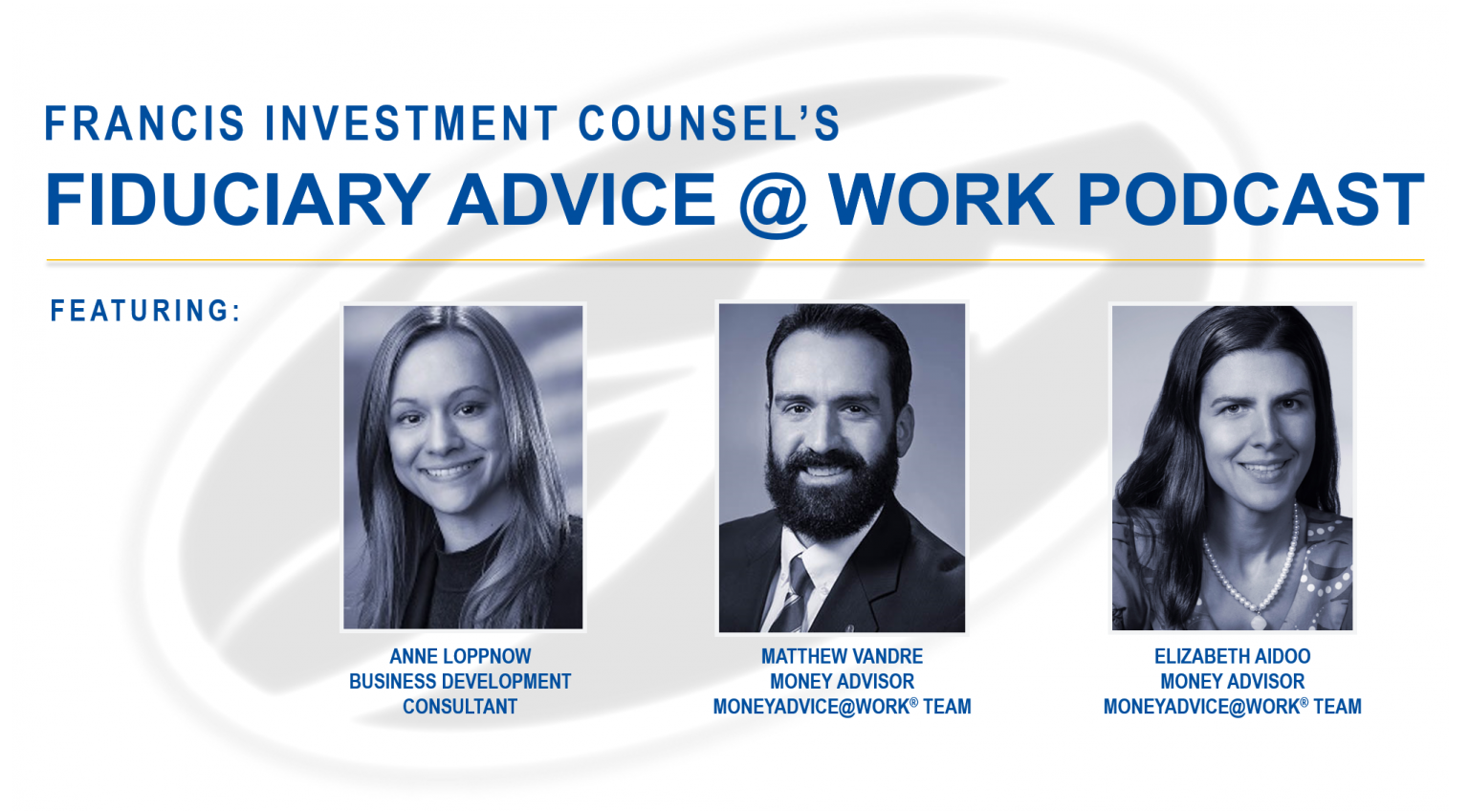 FRANCIS INVESTMENT COUNSEL'S
FIDUCIARY ADVICE @ WORK PODCAST

FEATURING:

ANNE LOPPNOW
BUSINESS DEVELOPMENT CONSULTANT

MATTHEW VANDRE
MONEY ADVISOR
MONEYADVICE@WORK® TEAM

ELIZABETH AIDOO
MONEY ADVISOR
MONEYADVICE@WORK® TEAM